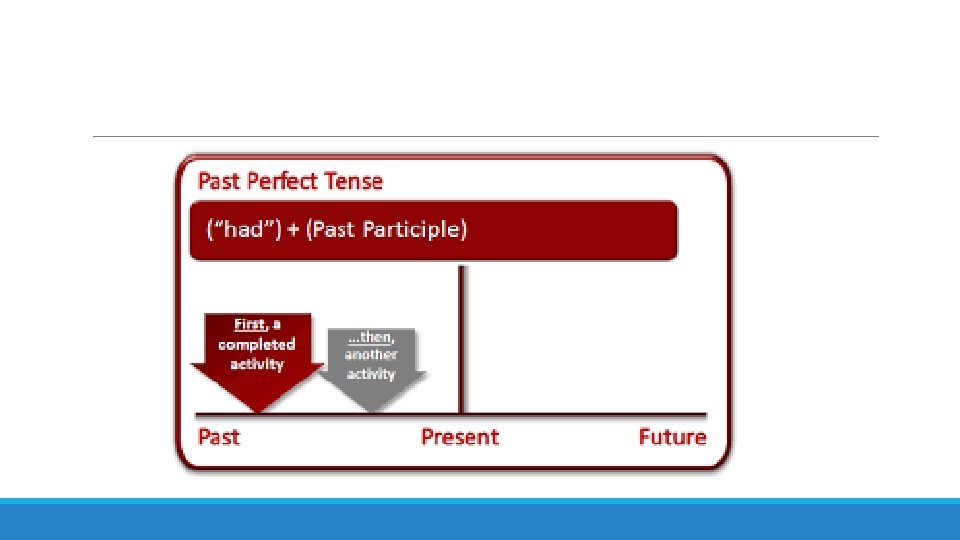 Past Perfect Tense

("had") + (Past Participle)

First, a completed activity

...then, another activity

Past

Present

Future